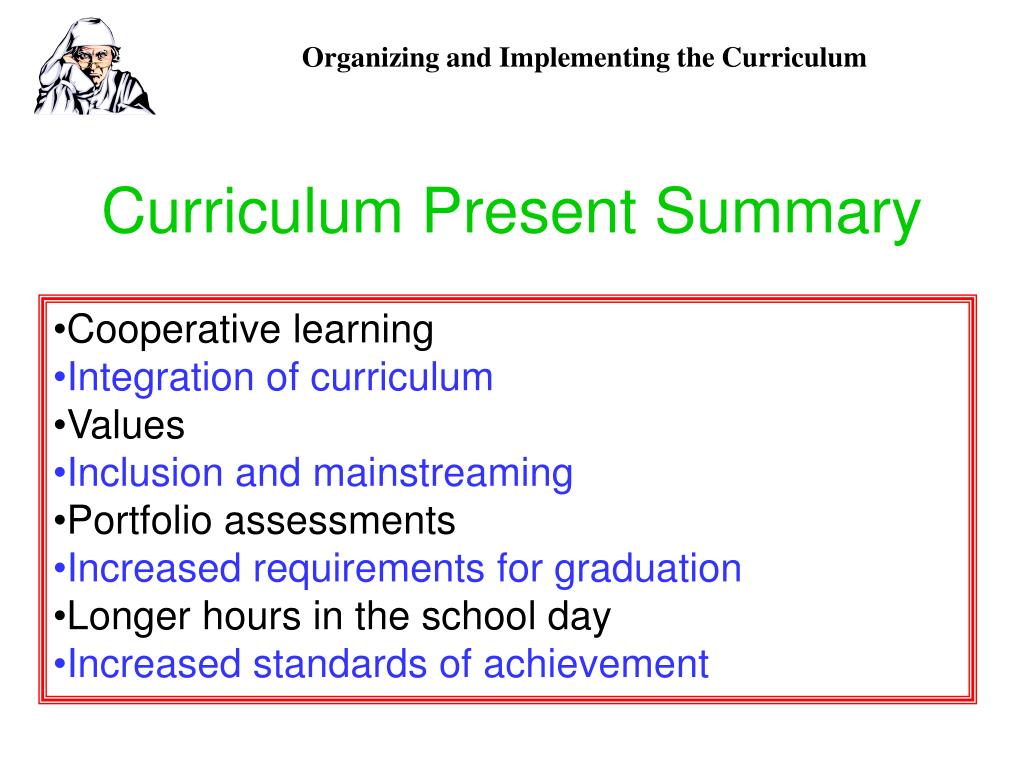 Organizing and Implementing the Curriculum

Curriculum Present Summary

•Cooperative learning
•Integration of curriculum
•Values
•Inclusion and mainstreaming
•Portfolio assessments
•Increased requirements for graduation
•Longer hours in the school day
•Increased standards of achievement